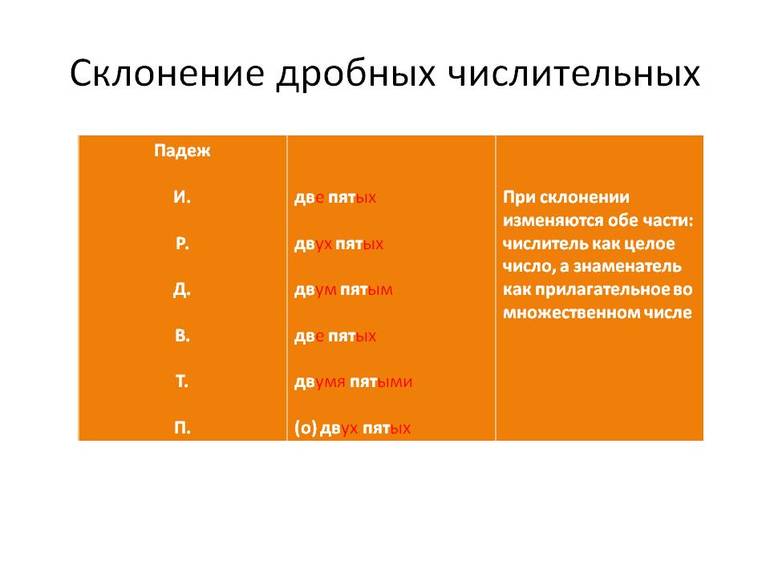 Склонение дробных числительных

| Падеж | | |
|---|---|---|
| И. | две пятых | При склонении изменяются обе части: числитель как целое число, а знаменатель как прилагательное во множественном числе |
| Р. | двух пятых | |
| Д. | двум пятым | |
| В. | две пятых | |
| Т. | двумя пятыми | |
| П. | (о) двух пятых | |